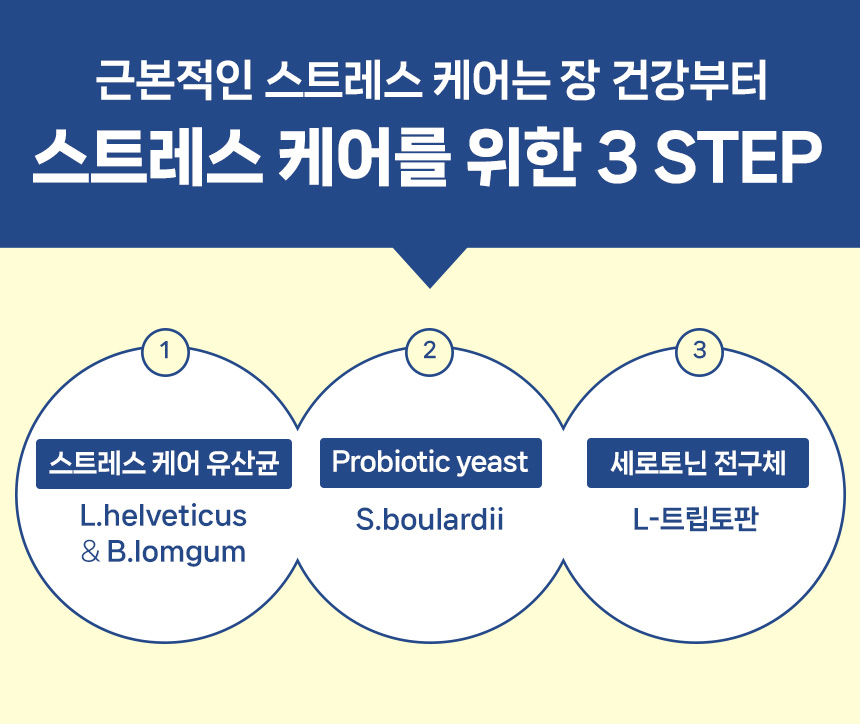 근본적인 스트레스 케어는 장 건강부터

스트레스 케어를 위한 3 STEP

1

스트레스 케어 유산균

L.helveticus & B.lomgum

2

Probiotic yeast

S.boulardii

3

세로토닌 전구체

L-트립토판